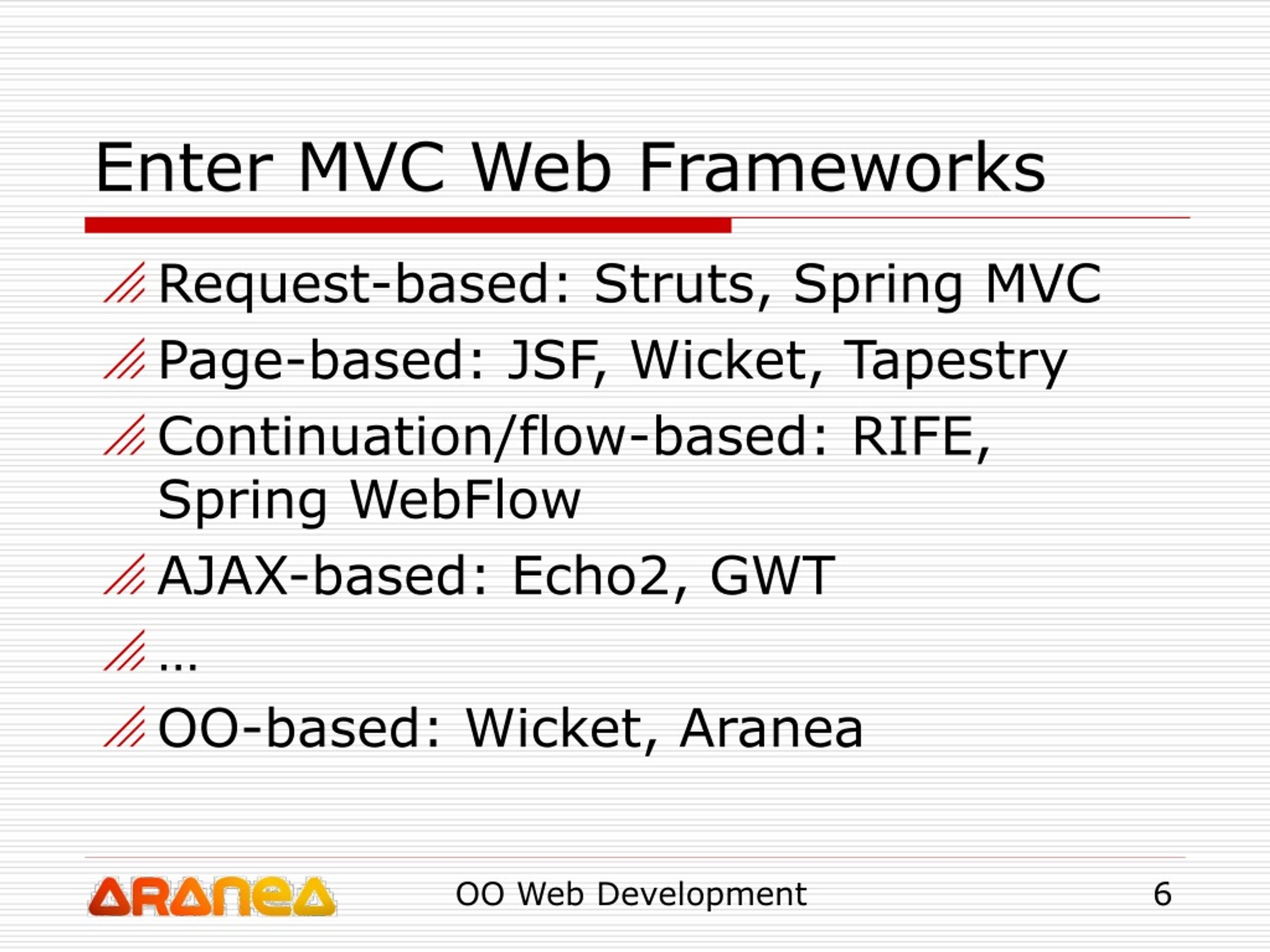 Enter MVC Web Frameworks

Request-based: Struts, Spring MVC

Page-based: JSF, Wicket, Tapestry

Continuation/flow-based: RIFE, Spring WebFlow

AJAX-based: Echo2, GWT

…

OO-based: Wicket, Aranea

ARANEA

OO Web Development

6